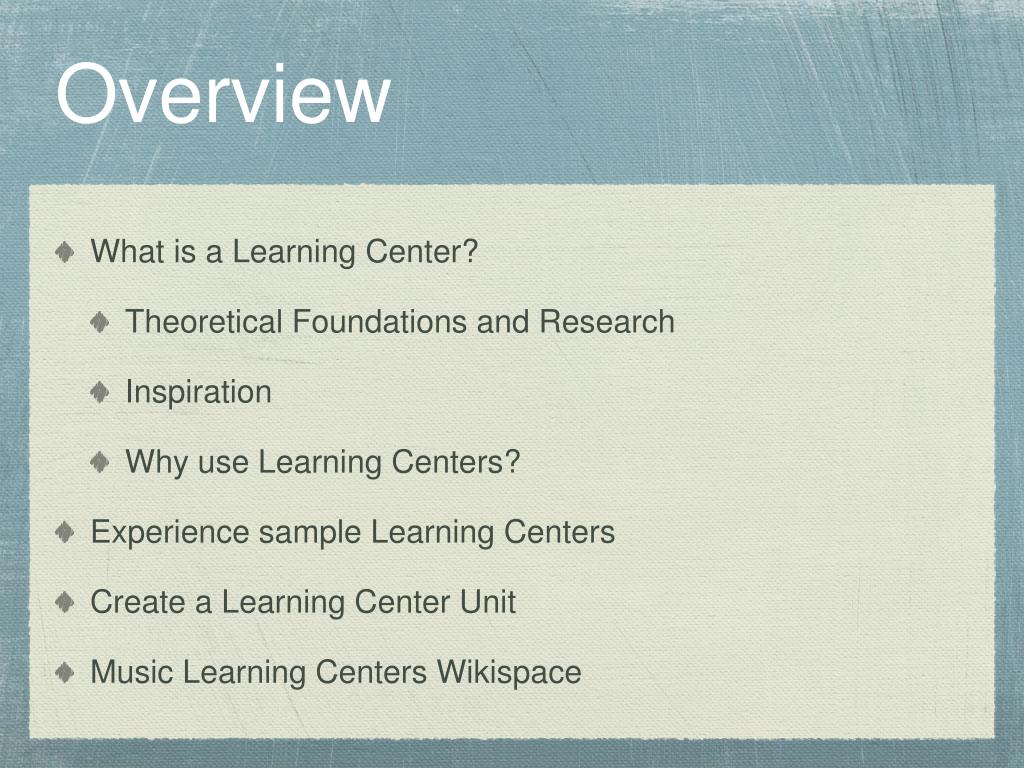 Overview

What is a Learning Center?

Theoretical Foundations and Research

Inspiration

Why use Learning Centers?

Experience sample Learning Centers

Create a Learning Center Unit

Music Learning Centers Wikispace